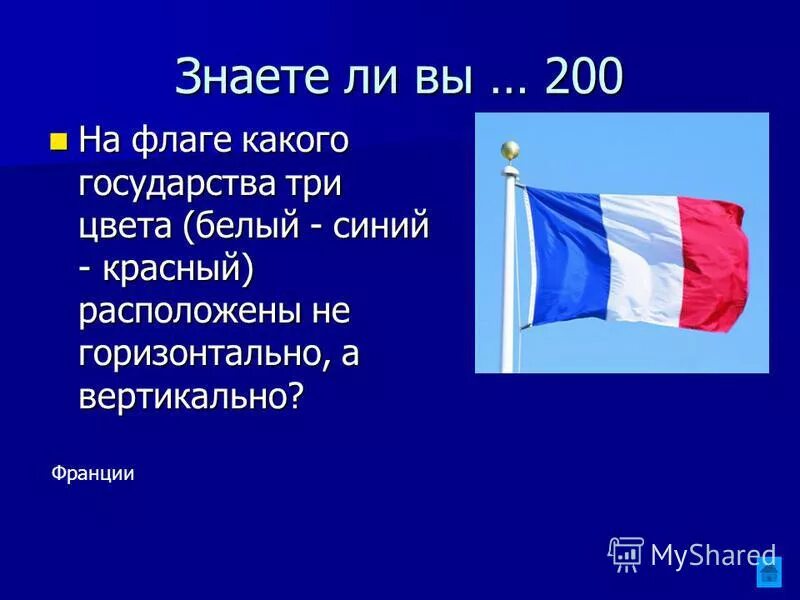 Знаете ли вы … 200

На флаге какого государства три цвета (белый - синий - красный) расположены не горизонтально, а вертикально?

Франции

MyShared